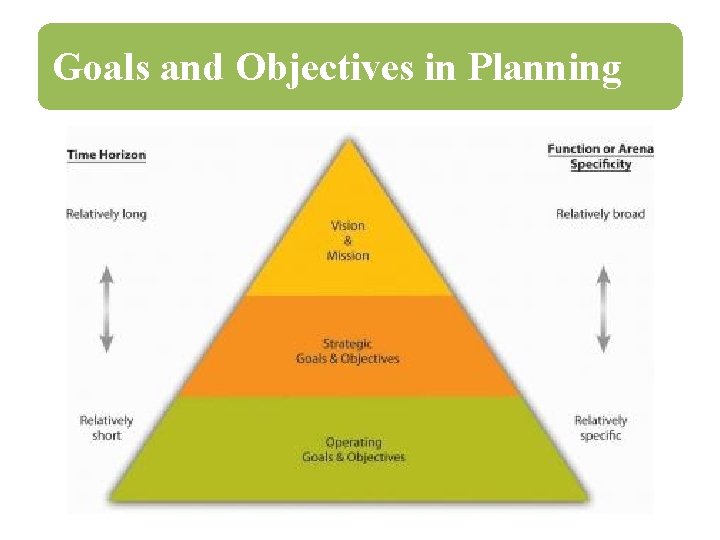 Goals and Objectives in Planning

Time Horizon

Relatively long

Relatively short

Vision & Mission

Strategic Goals & Objectives

Operating Goals & Objectives

Function or Arena Specificity

Relatively broad

Relatively specific